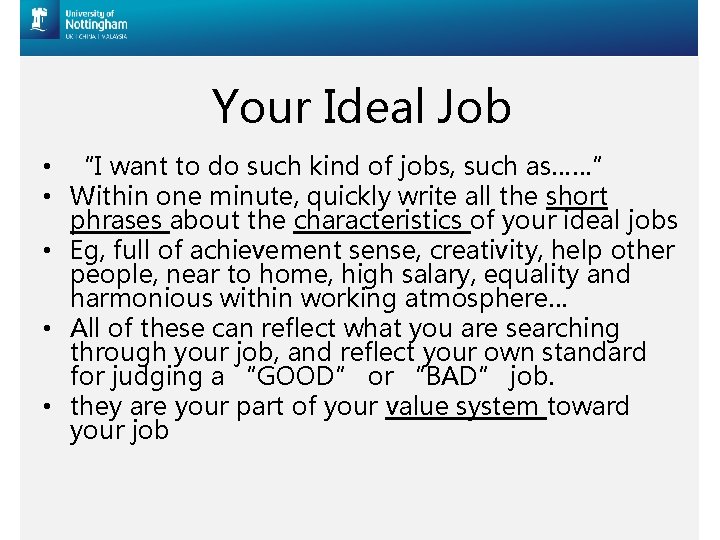 University of Nottingham
UK | CHINA | MALAYSIA

Your Ideal Job

• "I want to do such kind of jobs, such as……"
• Within one minute, quickly write all the short phrases about the characteristics of your ideal jobs
• Eg, full of achievement sense, creativity, help other people, near to home, high salary, equality and harmonious within working atmosphere…
• All of these can reflect what you are searching through your job, and reflect your own standard for judging a "GOOD" or "BAD" job.
• they are your part of your value system toward your job